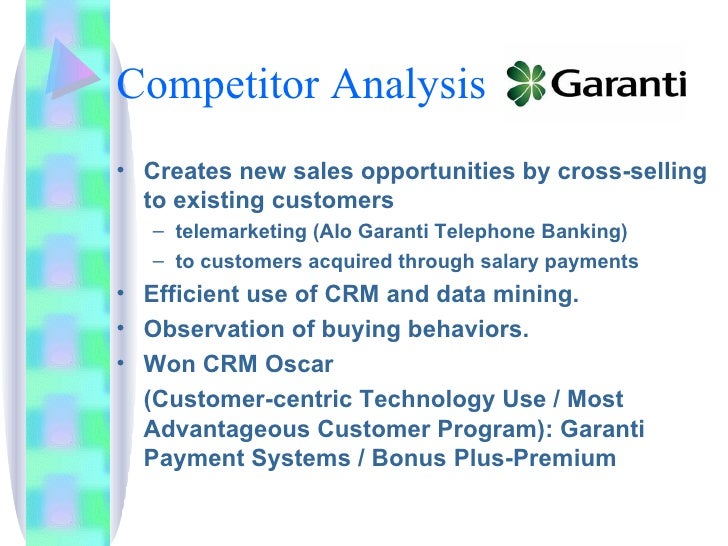 Competitor Analysis Garanti

• Creates new sales opportunities by cross-selling to existing customers
– telemarketing (Alo Garanti Telephone Banking)
– to customers acquired through salary payments
• Efficient use of CRM and data mining.
• Observation of buying behaviors.
• Won CRM Oscar
(Customer-centric Technology Use / Most Advantageous Customer Program): Garanti Payment Systems / Bonus Plus-Premium